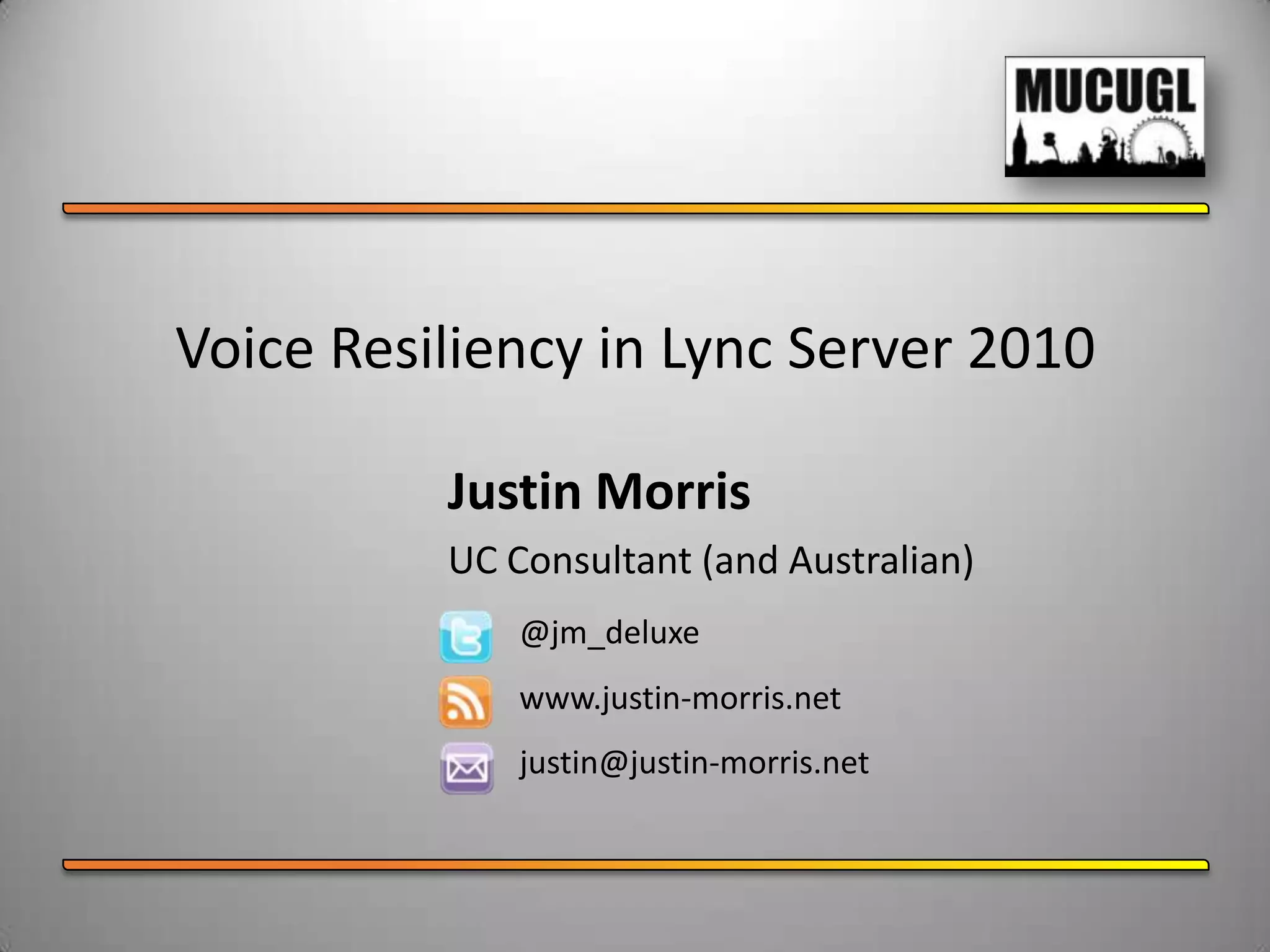 MUCUGL

Voice Resiliency in Lync Server 2010

Justin Morris

UC Consultant (and Australian)

@jm_deluxe

www.justin-morris.net

justin@justin-morris.net